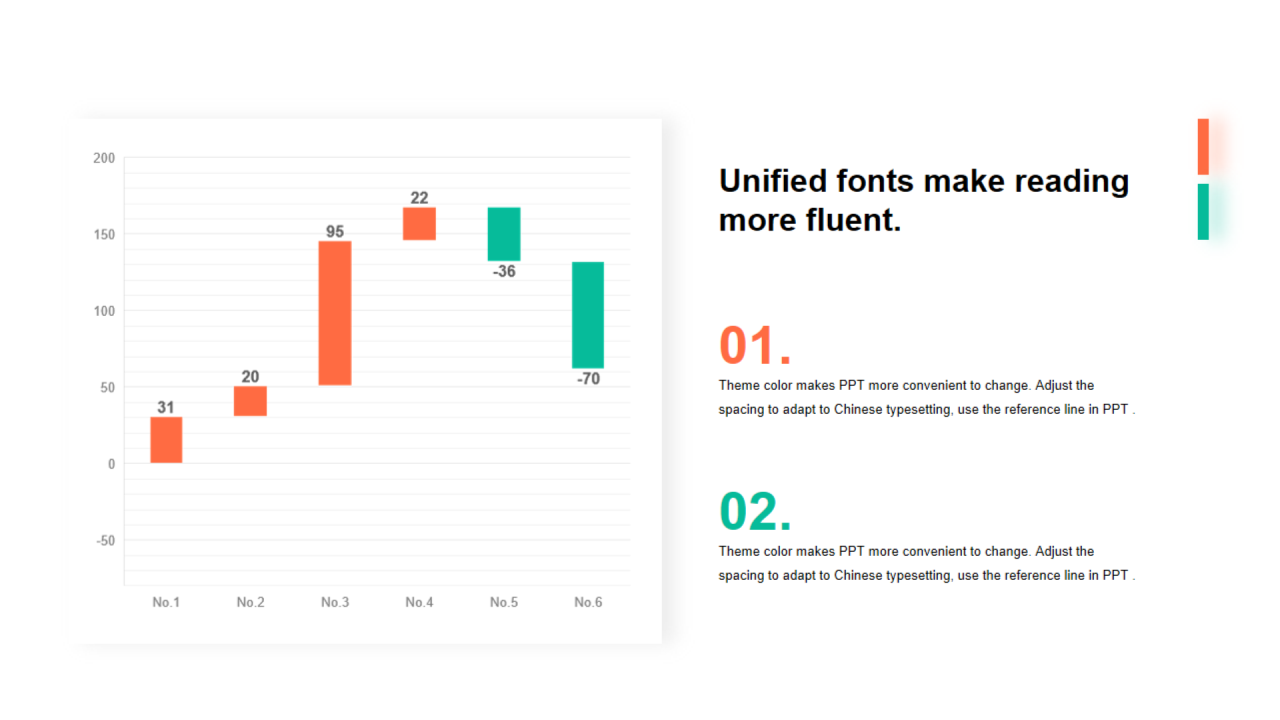 200
150
100
50
0
-50

31
20
95
22
-36
-70

No.1
No.2
No.3
No.4
No.5
No.6

Unified fonts make reading more fluent.

01.

Theme color makes PPT more convenient to change. Adjust the spacing to adapt to Chinese typesetting, use the reference line in PPT .

02.

Theme color makes PPT more convenient to change. Adjust the spacing to adapt to Chinese typesetting, use the reference line in PPT .